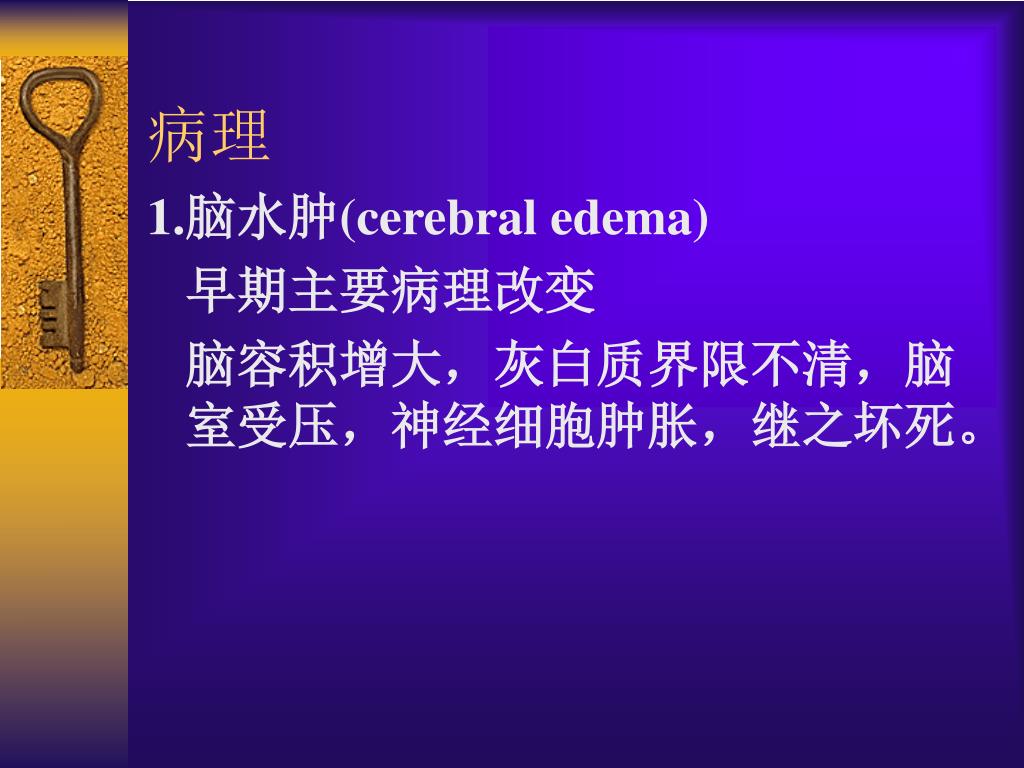 病理

1.脑水肿(cerebral edema)

早期主要病理改变

脑容积增大，灰白质界限不清，脑室受压，神经细胞肿胀，继之坏死。